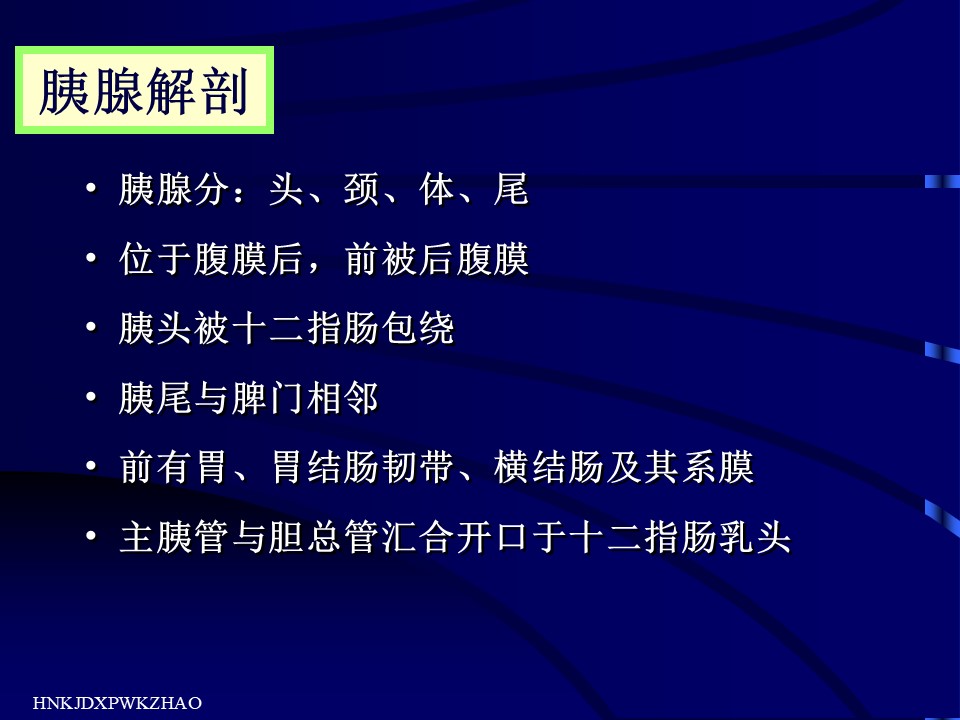 胰腺解剖

• 胰腺分：头、颈、体、尾
• 位于腹膜后，前被后腹膜
• 胰头被十二指肠包绕
• 胰尾与脾门相邻
• 前有胃、胃结肠韧带、横结肠及其系膜
• 主胰管与胆总管汇合开口于十二指肠乳头

HNKJDXPWKZHAO